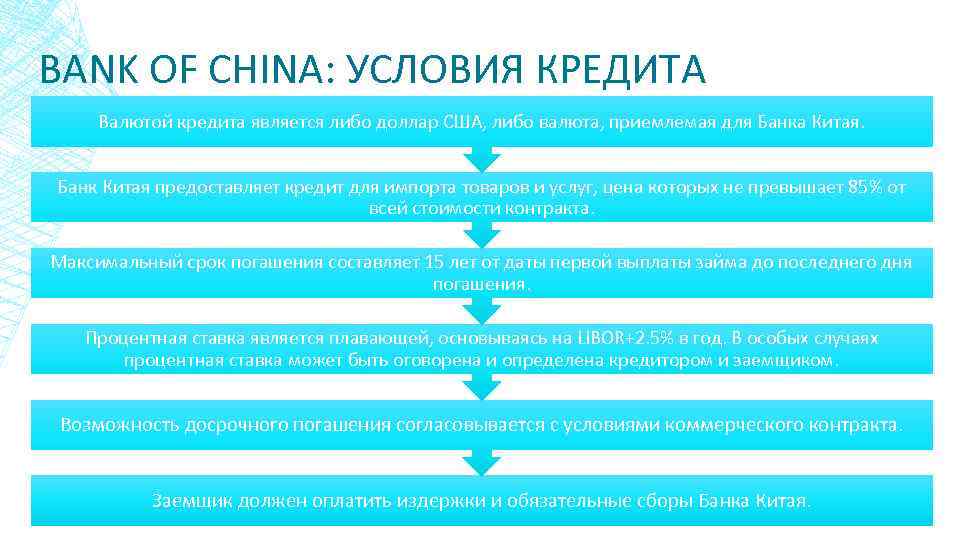 BANK OF CHINA: УСЛОВИЯ КРЕДИТА

Валютой кредита является либо доллар США, либо валюта, приемлемая для Банка Китая.

Банк Китая предоставляет кредит для импорта товаров и услуг, цена которых не превышает 85% от всей стоимости контракта.

Максимальный срок погашения составляет 15 лет от даты первой выплаты займа до последнего дня погашения.

Процентная ставка является плавающей, основываясь на LIBOR+2.5% в год. В особых случаях процентная ставка может быть оговорена и определена кредитором и заемщиком.

Возможность досрочного погашения согласовывается с условиями коммерческого контракта.

Заемщик должен оплатить издержки и обязательные сборы Банка Китая.